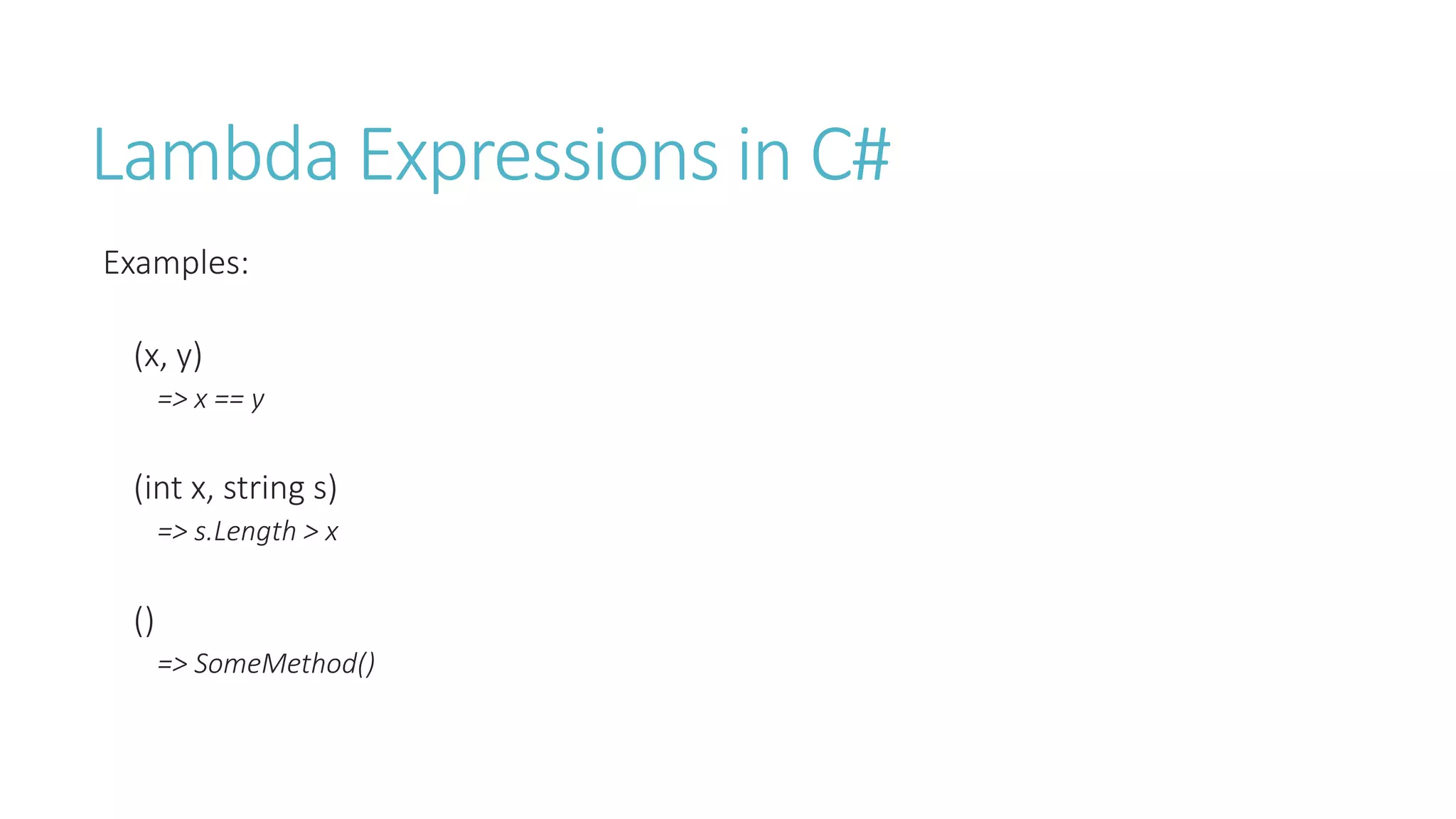 Lambda Expressions in C#

Examples:

(x, y)
=> x == y

(int x, string s)
=> s.Length > x

()
=> SomeMethod()